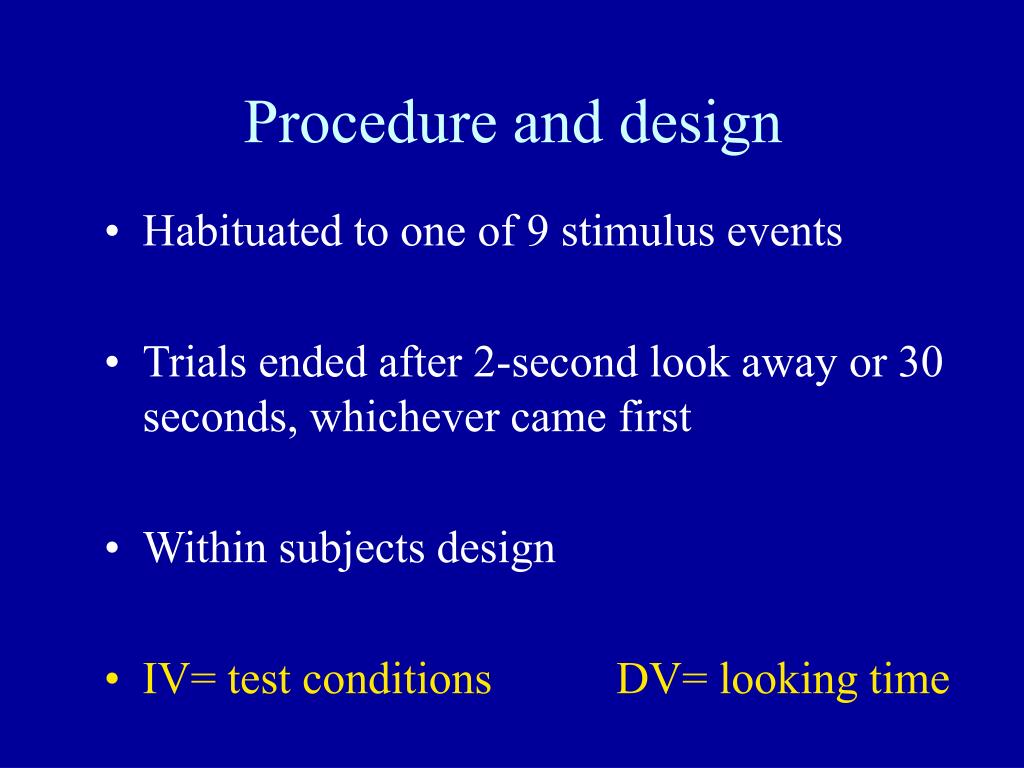 Procedure and design

• Habituated to one of 9 stimulus events

• Trials ended after 2-second look away or 30 seconds, whichever came first

• Within subjects design

• IV= test conditions DV= looking time